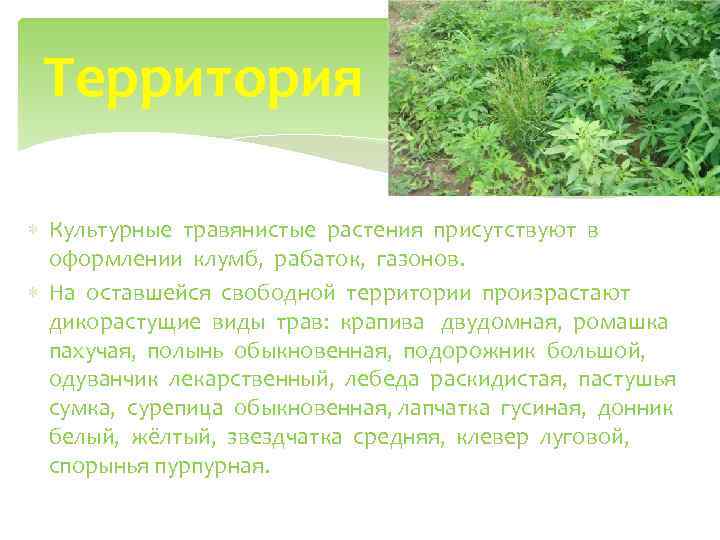 Территория

Культурные травянистые растения присутствуют в оформлении клумб, рабаток, газонов.

На оставшейся свободной территории произрастают дикорастущие виды трав: крапива двудомная, ромашка пахучая, полынь обыкновенная, подорожник большой, одуванчик лекарственный, лебеда раскидистая, пастушья сумка, сурепица обыкновенная, лапчатка гусиная, донник белый, жёлтый, звездчатка средняя, клевер луговой, спорынья пурпурная.